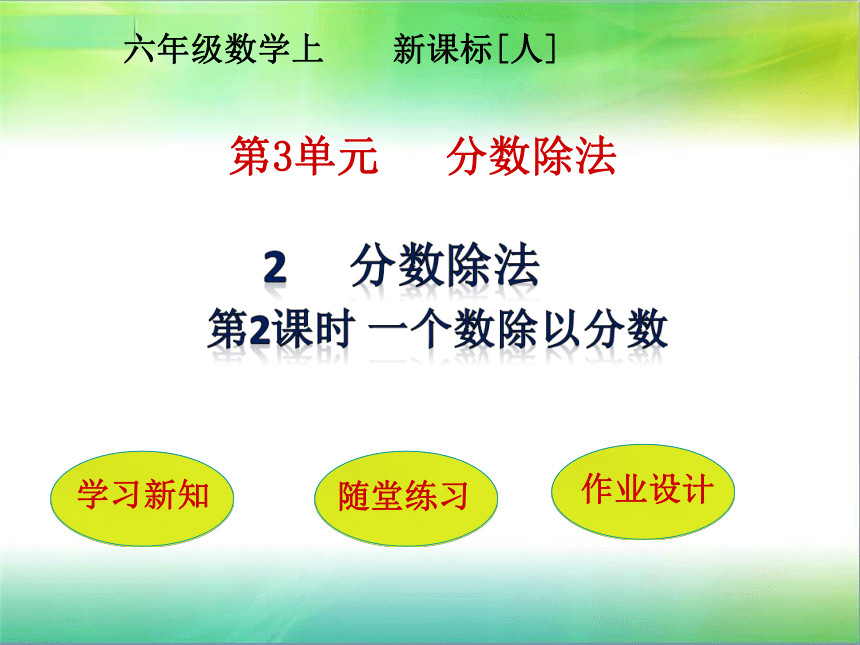 六年级数学上　　新课标[人]

第3单元　　分数除法

2　分数除法

第2课时 一个数除以分数

学习新知

随堂练习

作业设计